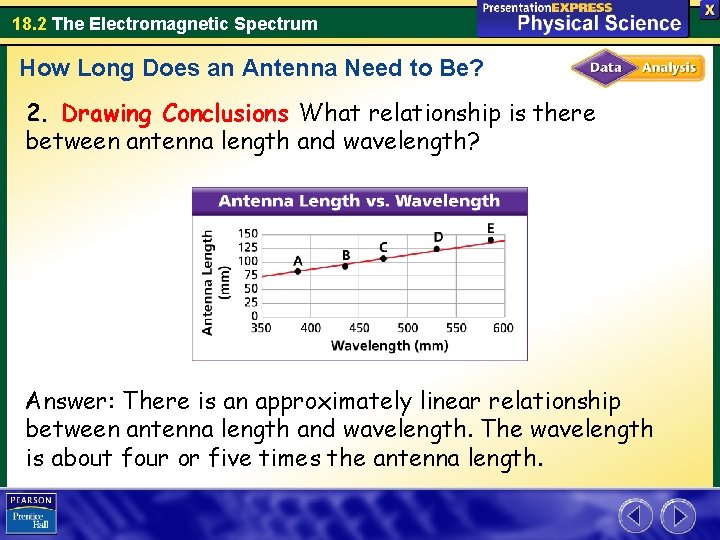 18.2 The Electromagnetic Spectrum

PresentationEXPRESS
Physical Science

X

How Long Does an Antenna Need to Be?

Data Analysis

2. Drawing Conclusions What relationship is there between antenna length and wavelength?

Antenna Length vs. Wavelength

Antenna Length (mm)

150
125
100
75
50
25
0

A B C D E

350 400 450 500 550 600

Wavelength (mm)

Answer: There is an approximately linear relationship between antenna length and wavelength. The wavelength is about four or five times the antenna length.

PEARSON
Prentice Hall